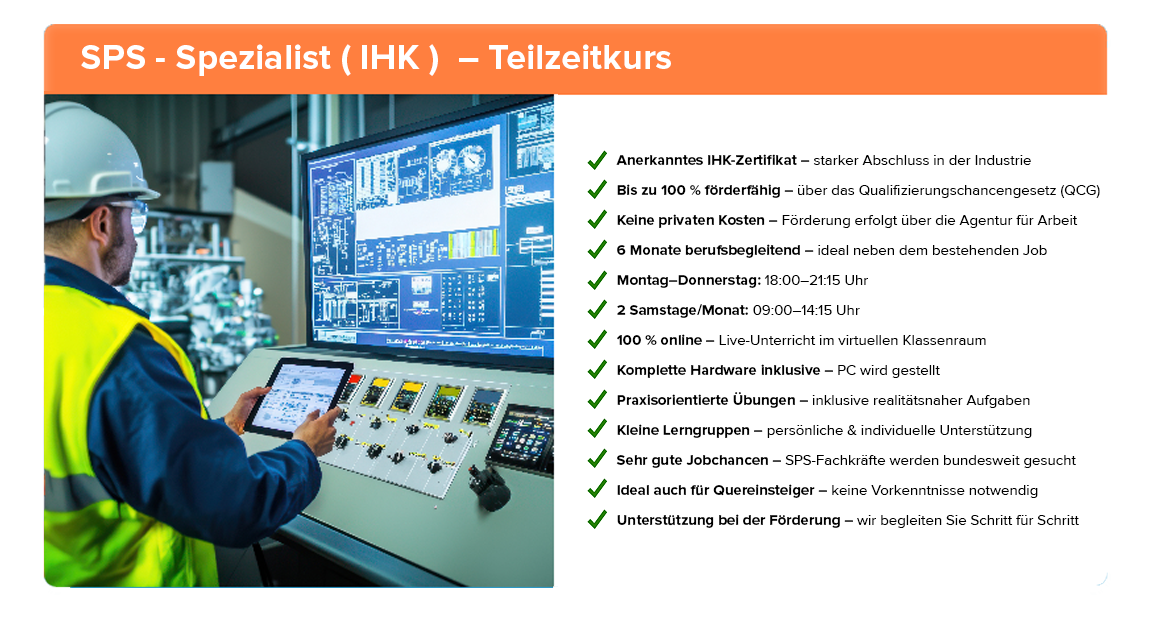 SPS - Spezialist ( IHK ) – Teilzeitkurs

Anerkanntes IHK-Zertifikat – starker Abschluss in der Industrie

Bis zu 100 % förderfähig – über das Qualifizierungschancengesetz (QCG)

Keine privaten Kosten – Förderung erfolgt über die Agentur für Arbeit

6 Monate berufsbegleitend – ideal neben dem bestehenden Job

Montag–Donnerstag: 18:00–21:15 Uhr

2 Samstage/Monat: 09:00–14:15 Uhr

100 % online – Live-Unterricht im virtuellen Klassenraum

Komplette Hardware inklusive – PC wird gestellt

Praxisorientierte Übungen – inklusive realitätsnaher Aufgaben

Kleine Lerngruppen – persönliche & individuelle Unterstützung

Sehr gute Jobchancen – SPS-Fachkräfte werden bundesweit gesucht

Ideal auch für Quereinsteiger – keine Vorkenntnisse notwendig

Unterstützung bei der Förderung – wir begleiten Sie Schritt für Schritt